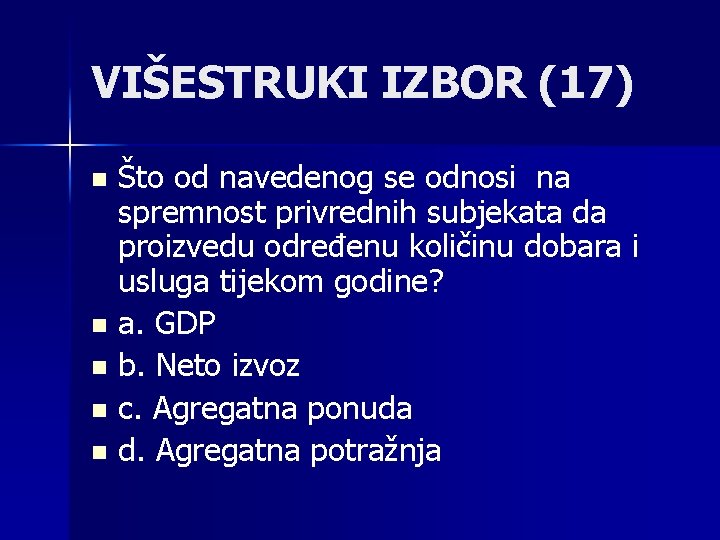 VIŠESTRUKI IZBOR (17)

Što od navedenog se odnosi na spremnost privrednih subjekata da proizvedu određenu količinu dobara i usluga tijekom godine?

a. GDP

b. Neto izvoz

c. Agregatna ponuda

d. Agregatna potražnja